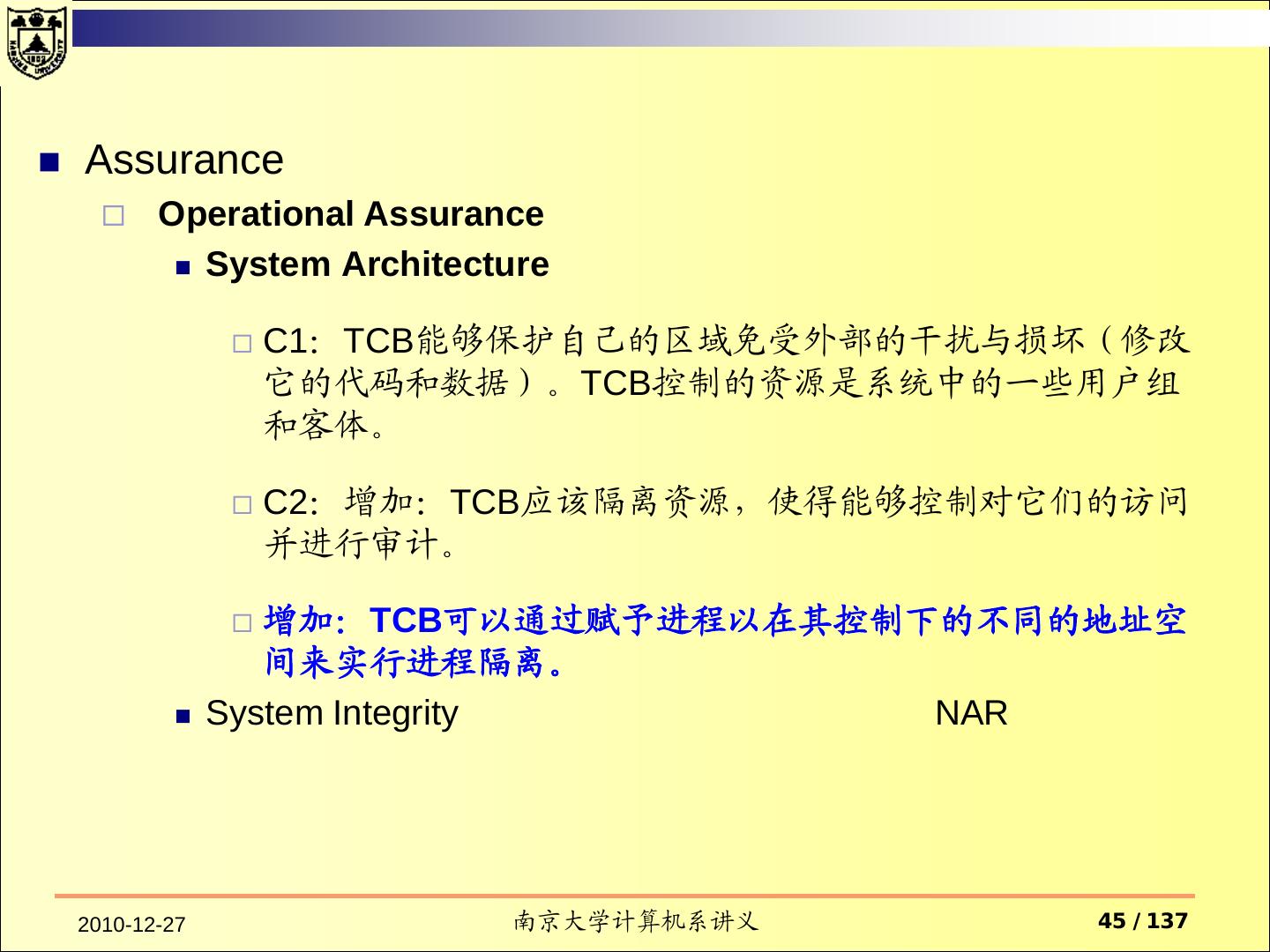 Assurance

Operational Assurance

System Architecture

C1: TCB能够保护自己的区域免受外部的干扰与损坏（修改它的代码和数据）。TCB控制的资源是系统中的一些用户组和客体。

C2: 增加: TCB应该隔离资源，使得能够控制对它们的访问并进行审计。

增加: TCB可以通过赋予进程以在其控制下的不同的地址空间来实行进程隔离。

System Integrity NAR

2010-12-27

南京大学计算机系讲义

45 / 137